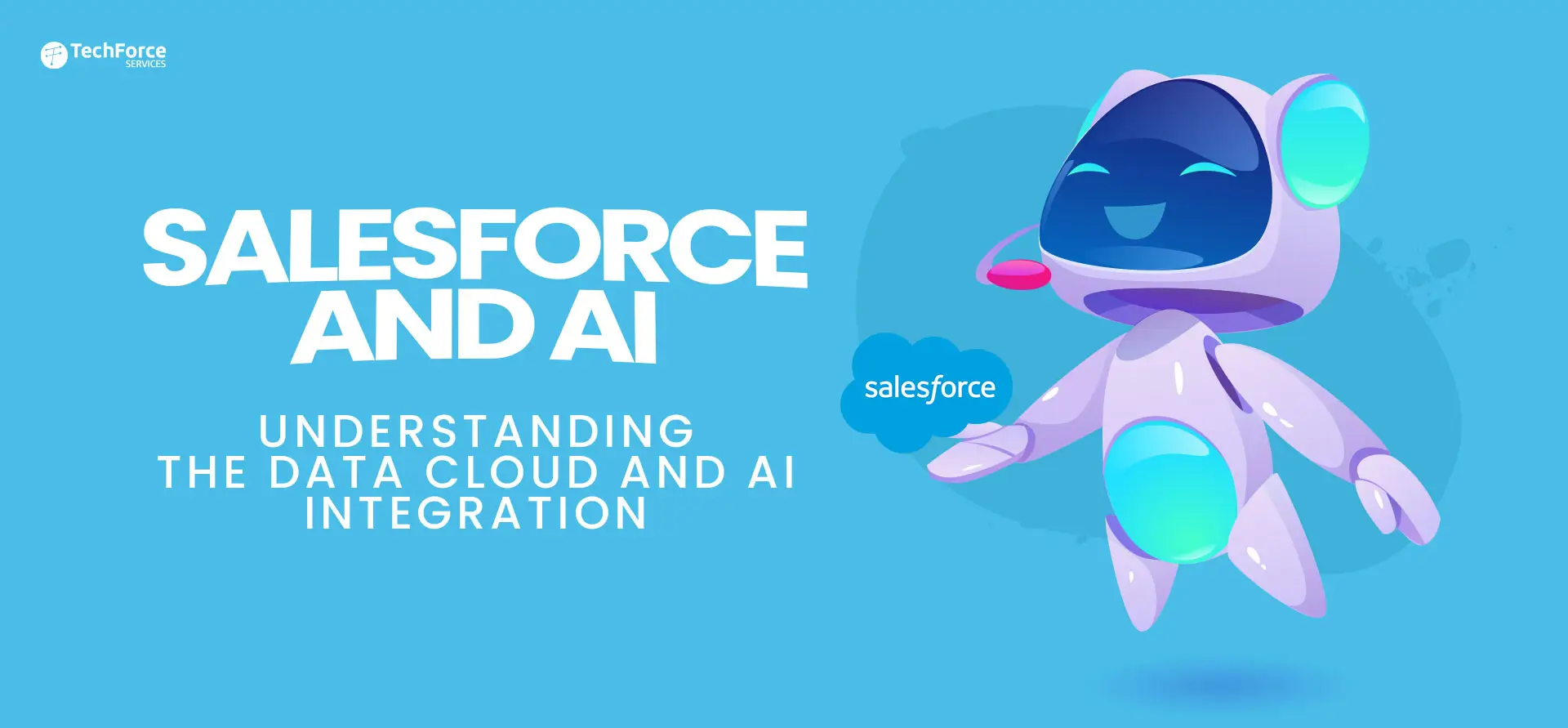 TechForce
SERVICES

SALESFORCE AND AI

UNDERSTANDING THE DATA CLOUD AND AI INTEGRATION

salesforce